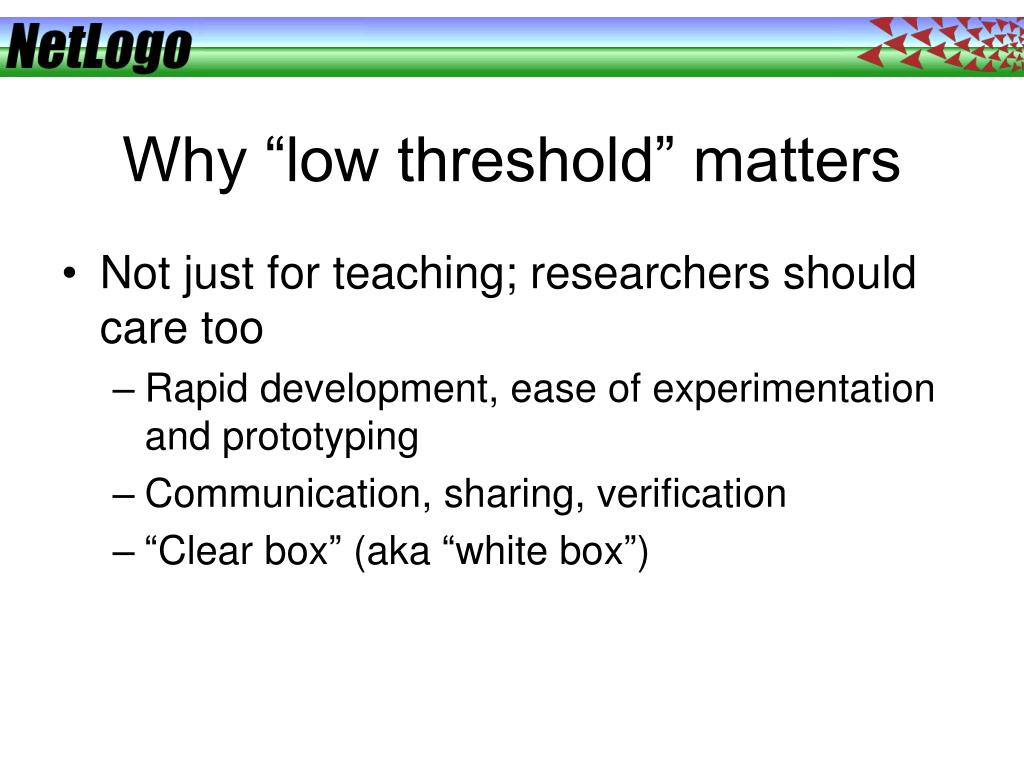 NetLogo

Why “low threshold” matters

• Not just for teaching; researchers should care too
– Rapid development, ease of experimentation and prototyping
– Communication, sharing, verification
– “Clear box” (aka “white box”)